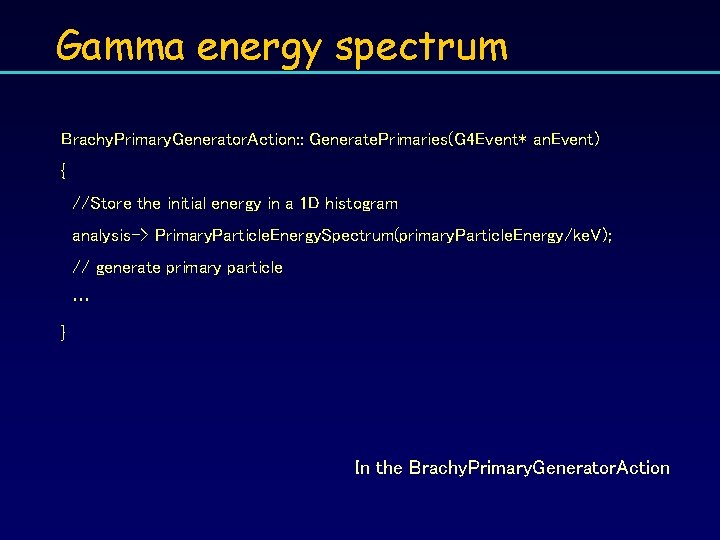 Gamma energy spectrum

BrachyPrimaryGeneratorAction:: GeneratePrimaries(G4Event* anEvent)

{

//Store the initial energy in a 1D histogram

analysis-> PrimaryParticleEnergySpectrum(primaryParticleEnergy/keV);

// generate primary particle

...

}

In the BrachyPrimaryGeneratorAction